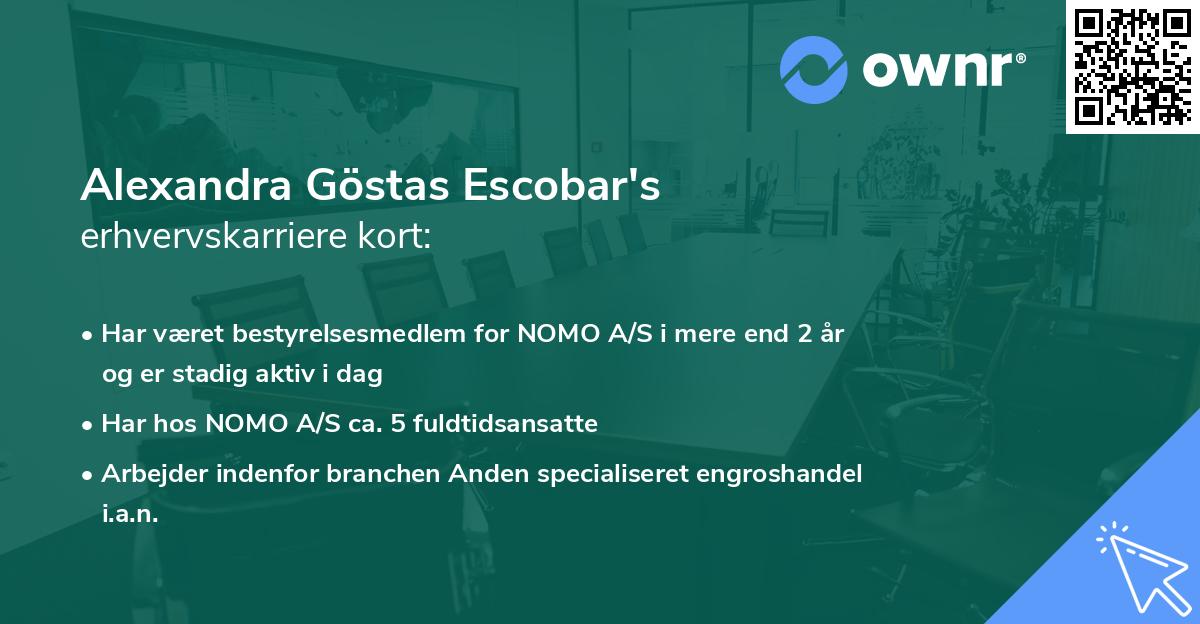 ownr®

Alexandra Göstas Escobar's
erhvervskarriere kort:

• Har været bestyrelsesmedlem for NOMO A/S i mere end 2 år og er stadig aktiv i dag

• Har hos NOMO A/S ca. 5 fuldtidsansatte

• Arbejder indenfor branchen Anden specialiseret engroshandel i.a.n.